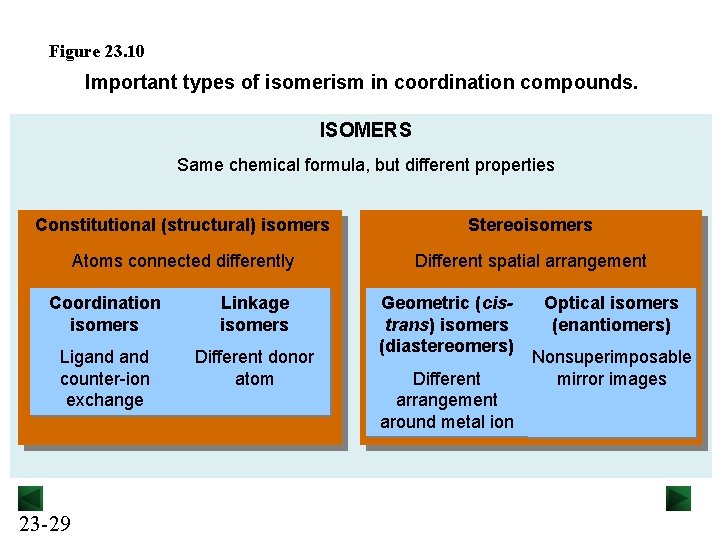 Figure 23.10

Important types of isomerism in coordination compounds.

ISOMERS

Same chemical formula, but different properties

Constitutional (structural) isomers

Atoms connected differently

Coordination isomers

Ligand and counter-ion exchange

Linkage isomers

Different donor atom

Stereoisomers

Different spatial arrangement

Geometric (cis-trans) isomers (diastereomers)

Different arrangement around metal ion

Optical isomers (enantiomers)

Nonsuperimposable mirror images

23-29